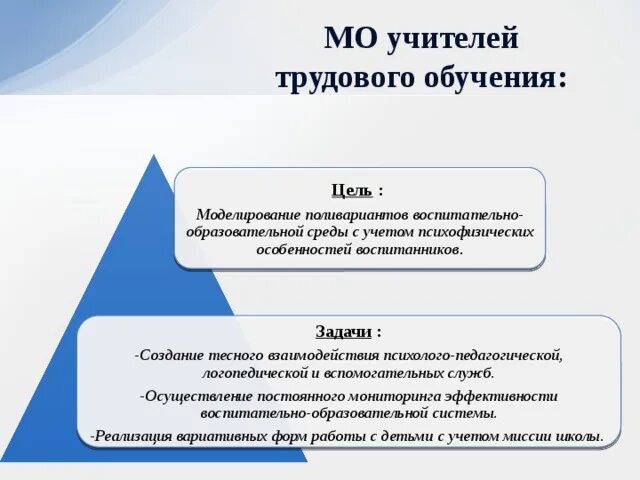 МО учителей трудового обучения:

Цель :

Моделирование поливариантов воспитательно-образовательной среды с учетом психофизических особенностей воспитанников.

Задачи :

-Создание тесного взаимодействия психолого-педагогической, логопедической и вспомогательных служб.

-Осуществление постоянного мониторинга эффективности воспитательно-образовательной системы.

-Реализация вариативных форм работы с детьми с учетом миссии школы.